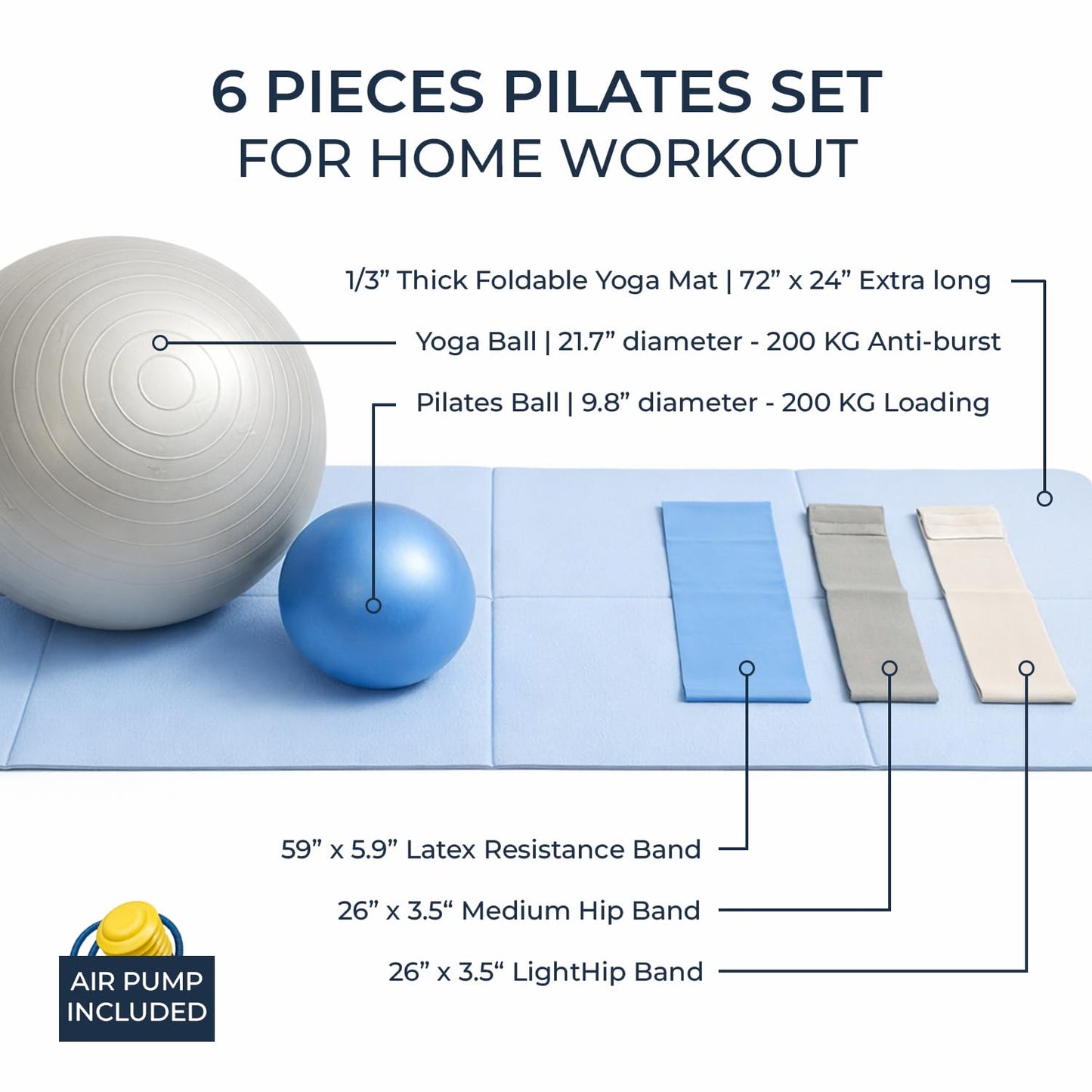 6 PIECES PILATES SET
FOR HOME WORKOUT

1/3” Thick Foldable Yoga Mat | 72” x 24” Extra long

Yoga Ball | 21.7” diameter - 200 KG Anti-burst

Pilates Ball | 9.8” diameter - 200 KG Loading

59” x 5.9” Latex Resistance Band

26” x 3.5“ Medium Hip Band

26” x 3.5“ LightHip Band

AIR PUMP INCLUDED